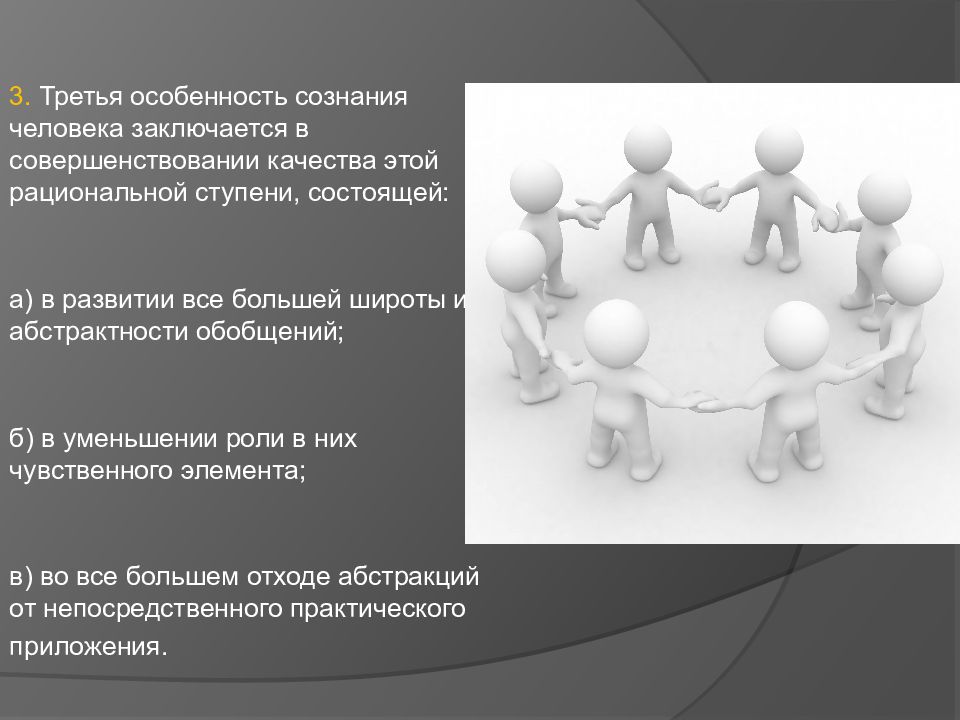 3. Третья особенность сознания человека заключается в совершенствовании качества этой рациональной ступени, состоящей:

а) в развитии все большей широты и абстрактности обобщений;

б) в уменьшении роли в них чувственного элемента;

в) во все большем отходе абстракций от непосредственного практического приложения.